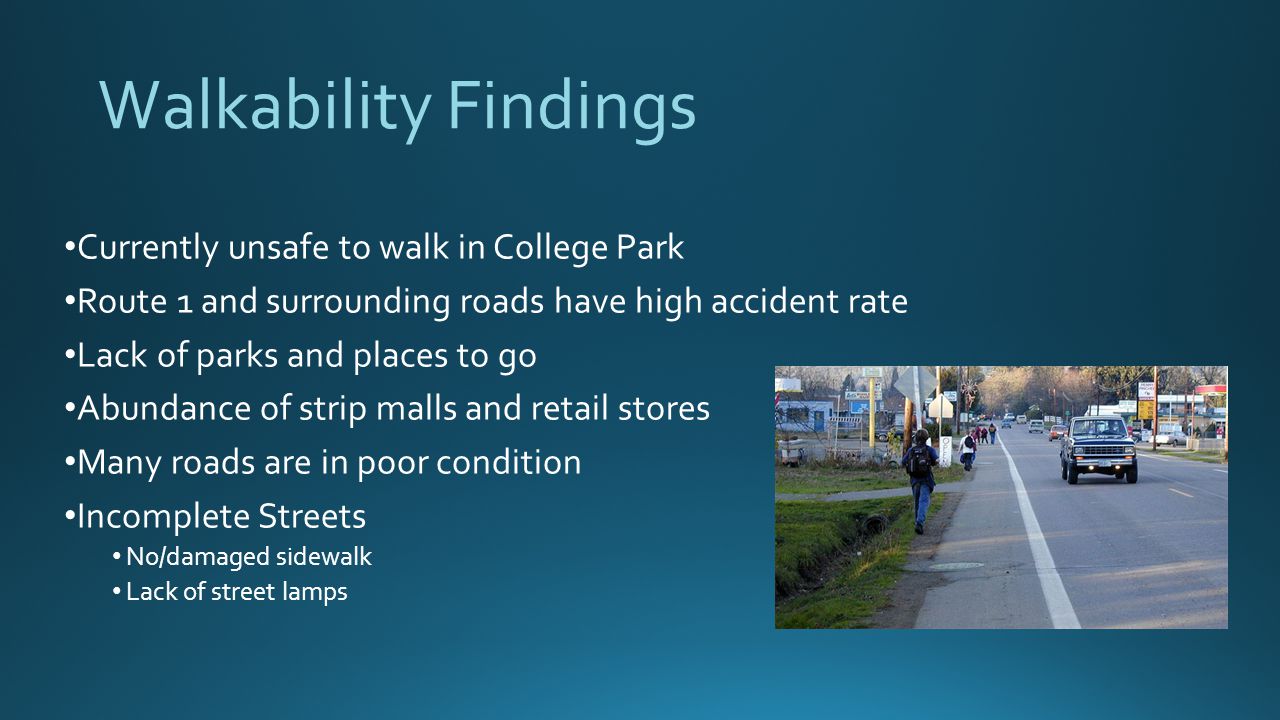 Walkability Findings

• Currently unsafe to walk in College Park
• Route 1 and surrounding roads have high accident rate
• Lack of parks and places to go
• Abundance of strip malls and retail stores
• Many roads are in poor condition
• Incomplete Streets
  • No/damaged sidewalk
  • Lack of street lamps